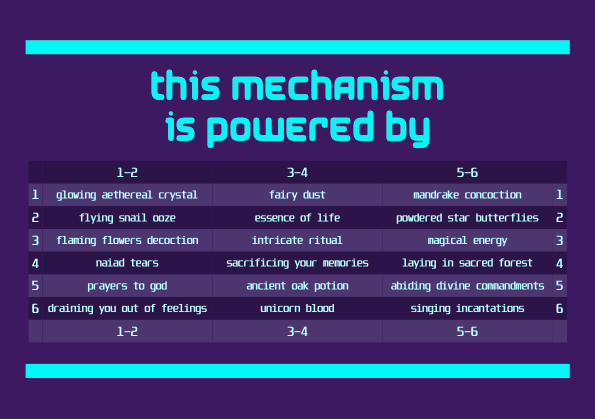 this mechanism
is powered by

| | 1-2 | 3-4 | 5-6 | |
|---|---|---|---|---|
| 1 | glowing aethereal crystal | fairy dust | mandrake concoction | 1 |
| 2 | flying snail ooze | essence of life | powdered star butterflies | 2 |
| 3 | flaming flowers decoction | intricate ritual | magical energy | 3 |
| 4 | naiad tears | sacrificing your memories | laying in sacred forest | 4 |
| 5 | prayers to god | ancient oak potion | abiding divine commandments | 5 |
| 6 | draining you out of feelings | unicorn blood | singing incantations | 6 |
| | 1-2 | 3-4 | 5-6 | |